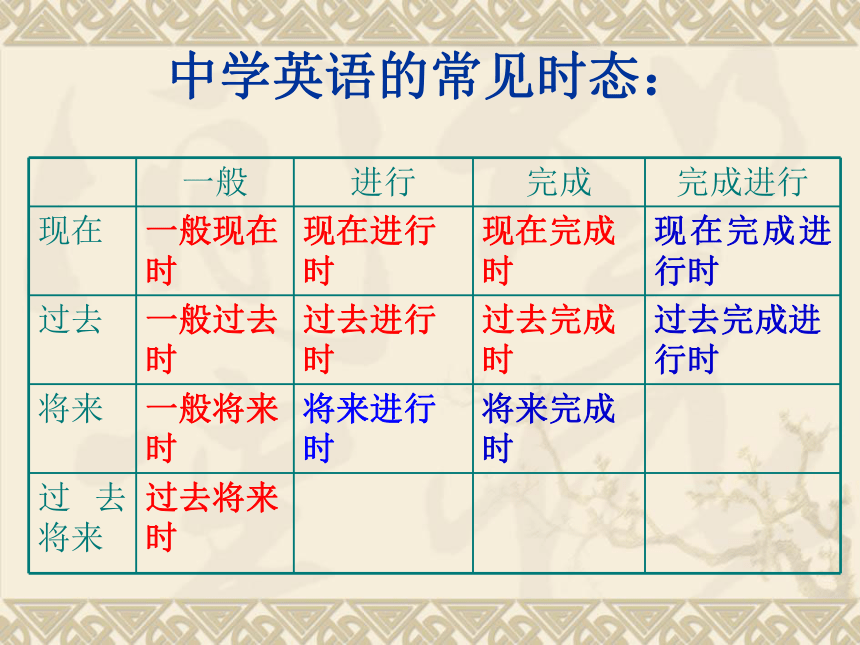 中学英语的常见时态：

| | 一般 | 进行 | 完成 | 完成进行 |
|---|---|---|---|---|
| 现在 | 一般现在时 | 现在进行时 | 现在完成时 | 现在完成进行时 |
| 过去 | 一般过去时 | 过去进行时 | 过去完成时 | 过去完成进行时 |
| 将来 | 一般将来时 | 将来进行时 | 将来完成时 | |
| 过去将来 | 过去将来时 | | | |